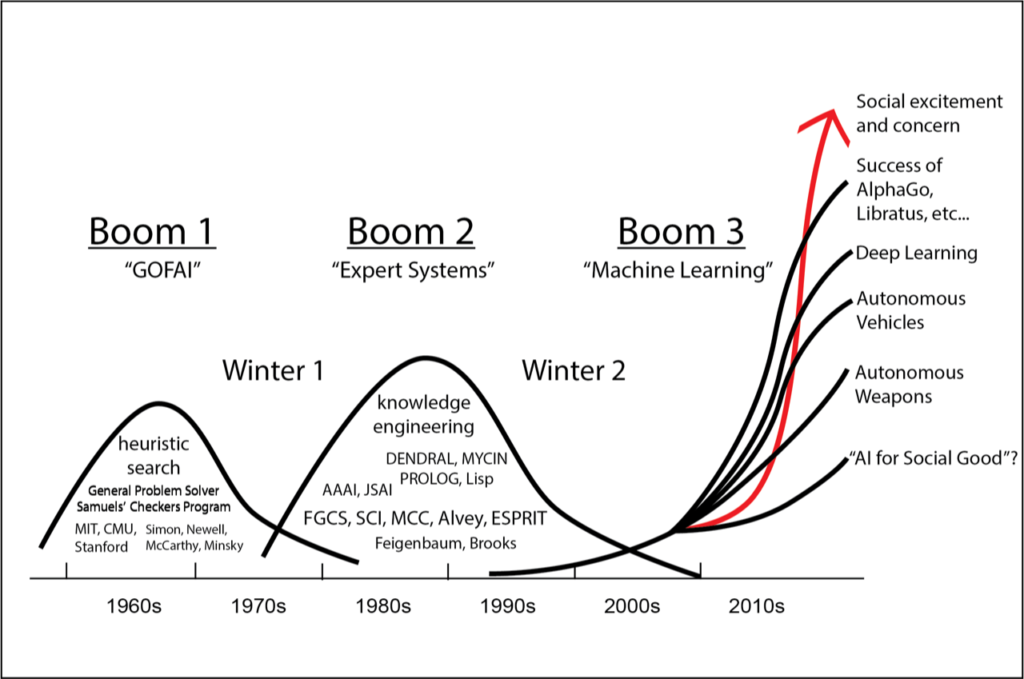 Boom 1
"GOFAI"

Boom 2
"Expert Systems"

Boom 3
"Machine Learning"

Winter 1

Winter 2

heuristic search
General Problem Solver
Samuels' Checkers Program
MIT, CMU, Stanford
Simon, Newell, McCarthy, Minsky

knowledge engineering
DENDRAL, MYCIN
PROLOG, Lisp
AAAI, JSAI
FGCS, SCI, MCC, Alvey, ESPRIT
Feigenbaum, Brooks

Social excitement and concern
Success of AlphaGo, Libratus, etc...
Deep Learning
Autonomous Vehicles
Autonomous Weapons
"AI for Social Good"?

1960s
1970s
1980s
1990s
2000s
2010s